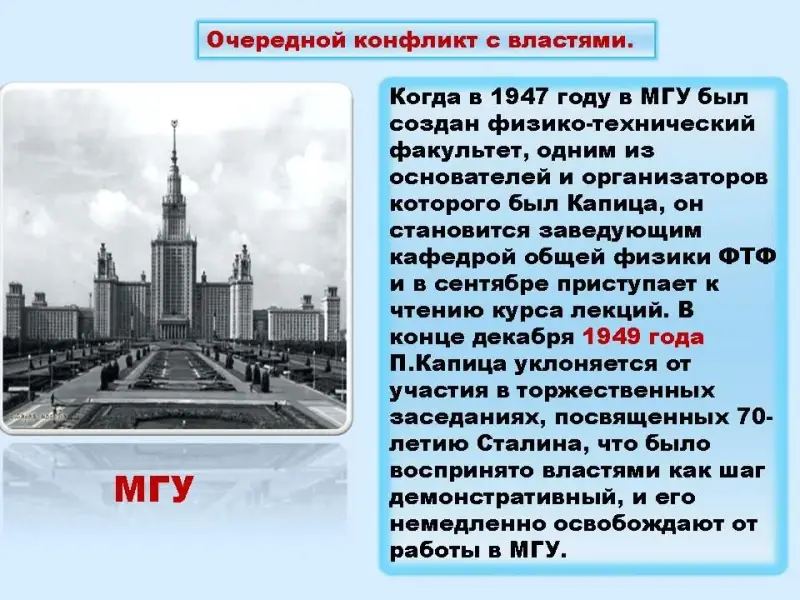 Очередной конфликт с властями.

МГУ

Когда в 1947 году в МГУ был создан физико-технический факультет, одним из основателей и организаторов которого был Капица, он становится заведующим кафедрой общей физики ФТФ и в сентябре приступает к чтению курса лекций. В конце декабря 1949 года П.Капица уклоняется от участия в торжественных заседаниях, посвященных 70-летию Сталина, что было воспринято властями как шаг демонстративный, и его немедленно освобождают от работы в МГУ.